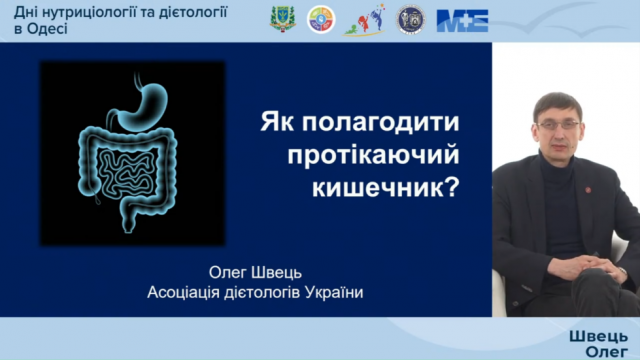 Дні нутриціології та дієтології в Одесі

M+E

Як полагодити протікаючий кишечник?

Олег Швець
Асоціація дієтологів України

Швець
Олег